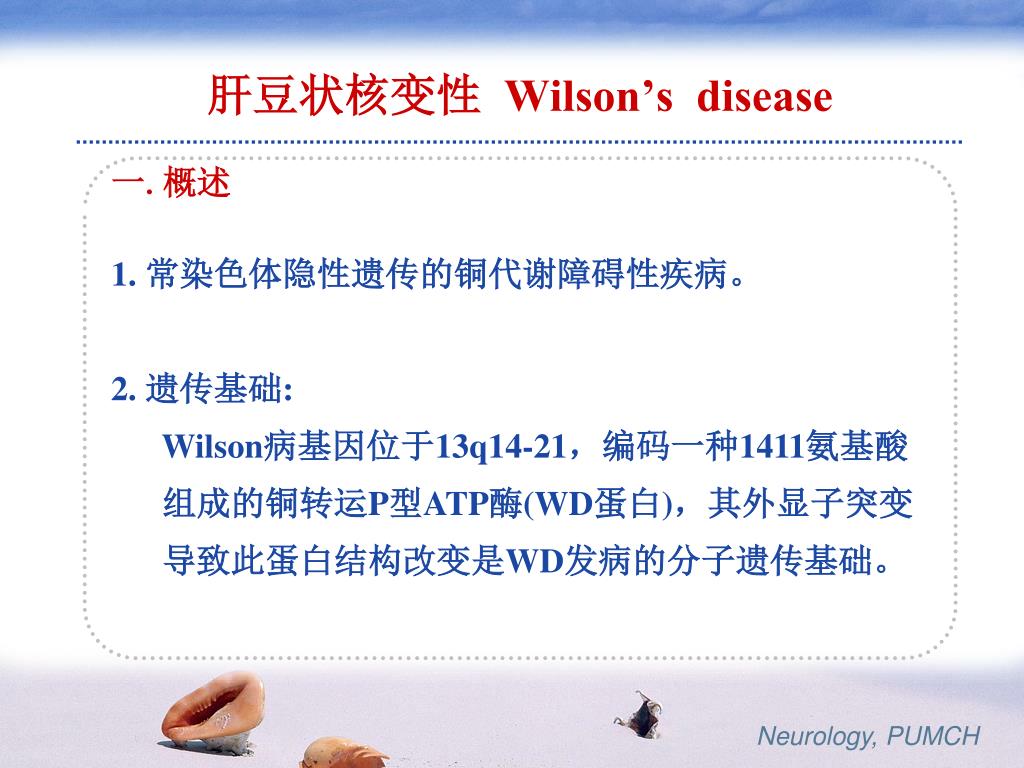 肝豆状核变性 Wilson’s disease

一. 概述

1. 常染色体隐性遗传的铜代谢障碍性疾病。

2. 遗传基础:

Wilson病基因位于13q14-21，编码一种1411氨基酸组成的铜转运P型ATP酶(WD蛋白)，其外显子突变导致此蛋白结构改变是WD发病的分子遗传基础。

Neurology, PUMCH